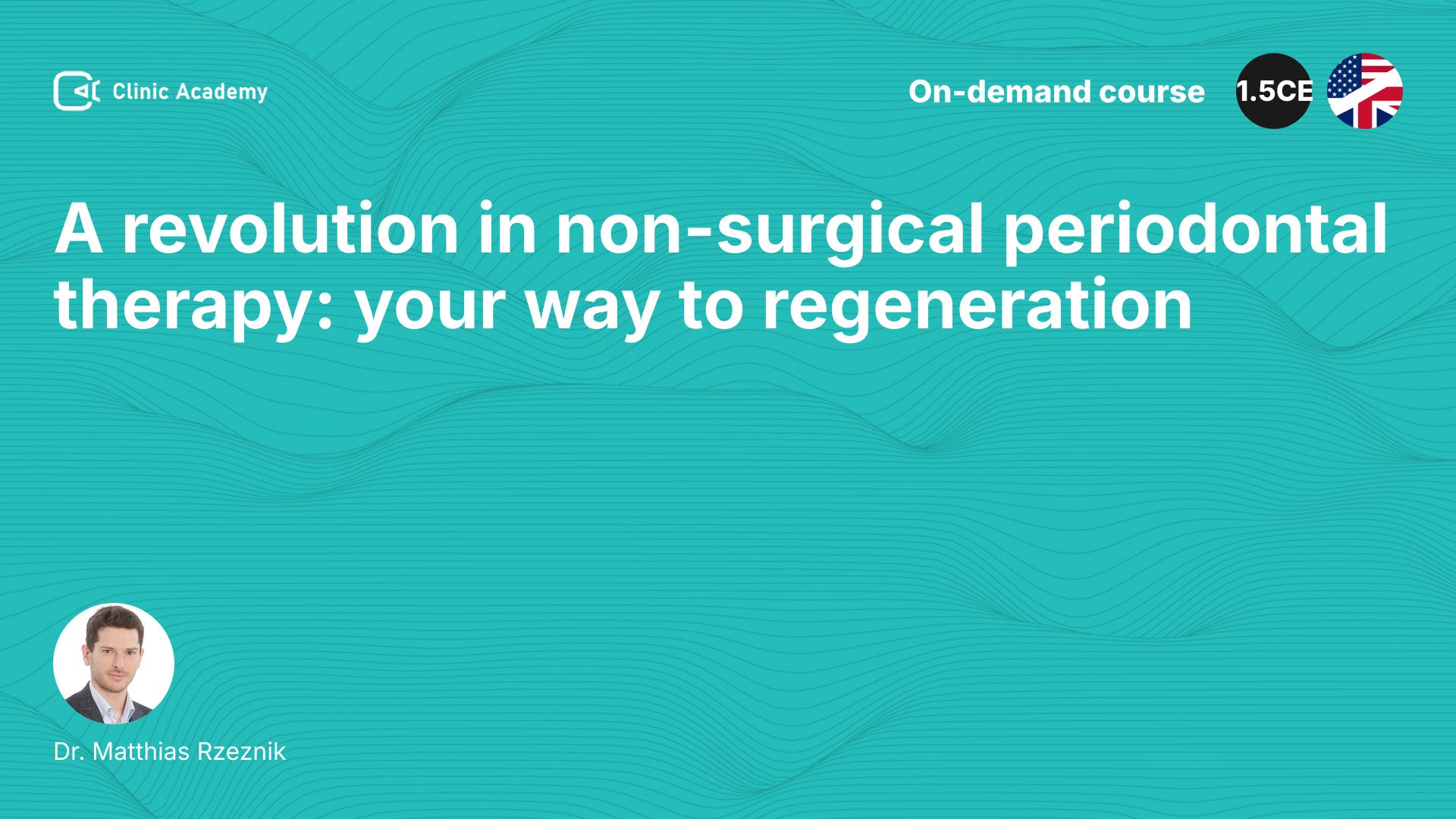 Clinic Academy

On-demand course

1.5CE

A revolution in non-surgical periodontal therapy: your way to regeneration

Dr. Matthias Rzeznik